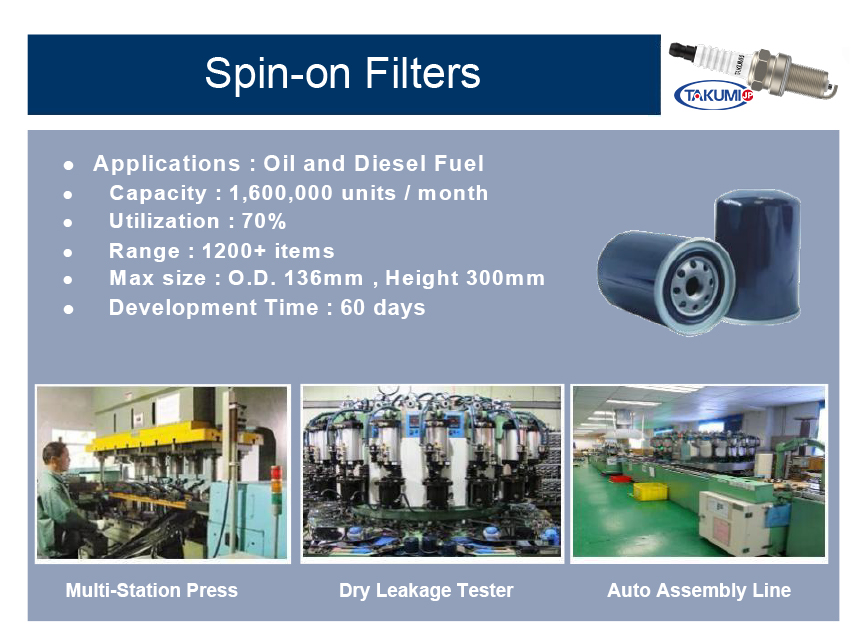 Spin-on Filters

TAKUMI JP

- Applications : Oil and Diesel Fuel
- Capacity : 1,600,000 units / month
- Utilization : 70%
- Range : 1200+ items
- Max size : O.D. 136mm , Height 300mm
- Development Time : 60 days

Multi-Station Press

Dry Leakage Tester

Auto Assembly Line